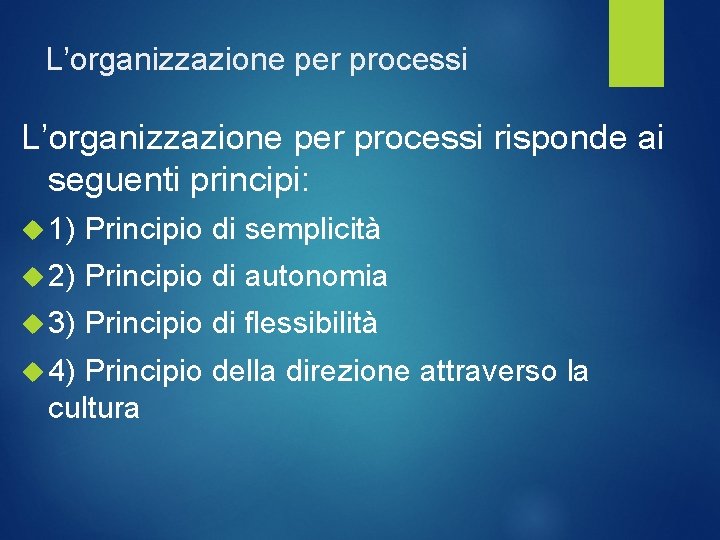 L’organizzazione per processi

L’organizzazione per processi risponde ai seguenti principi:

1) Principio di semplicità

2) Principio di autonomia

3) Principio di flessibilità

4) Principio della direzione attraverso la cultura